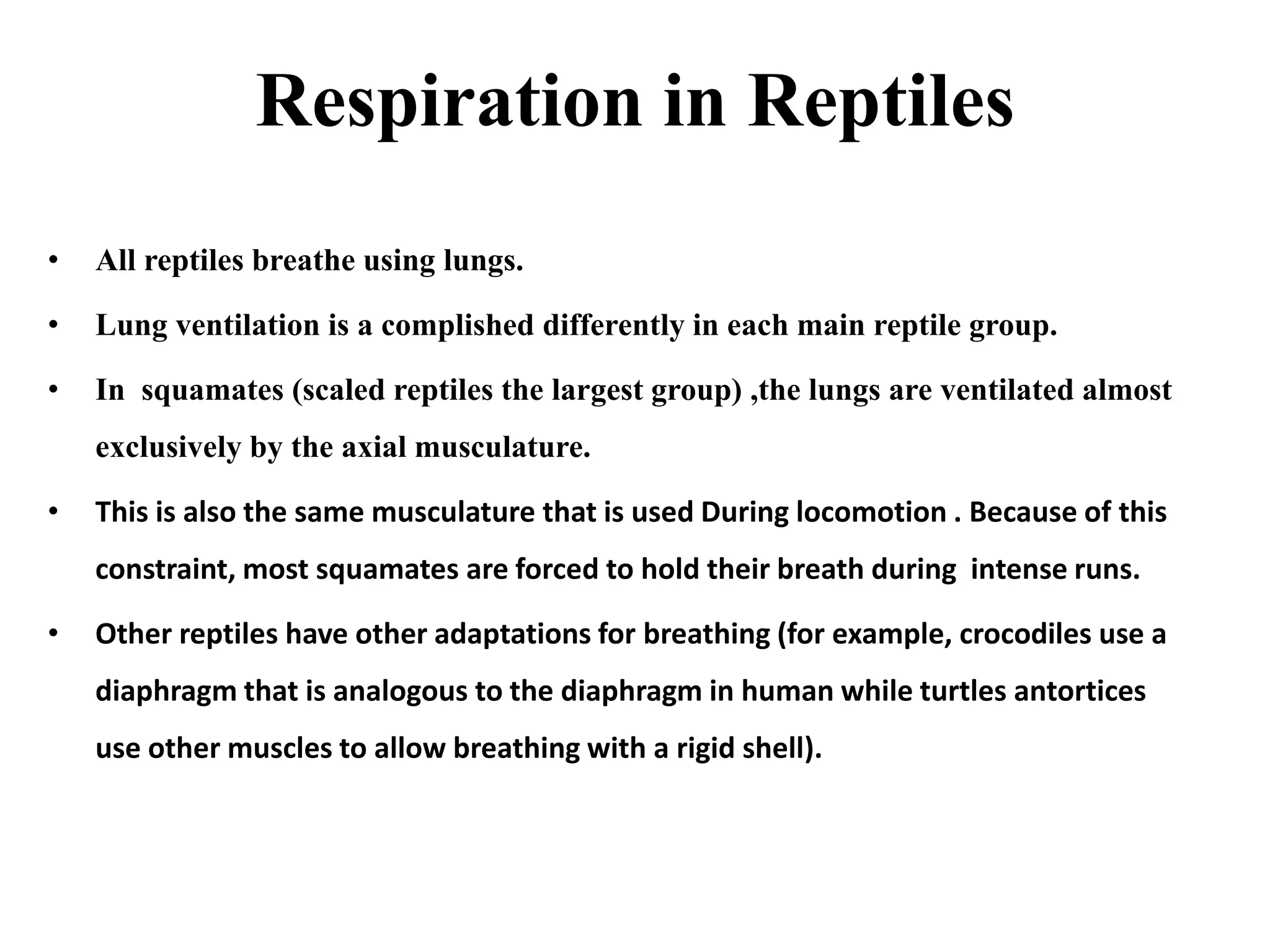 Respiration in Reptiles

• All reptiles breathe using lungs.

• Lung ventilation is a complished differently in each main reptile group.

• In squamates (scaled reptiles the largest group) ,the lungs are ventilated almost exclusively by the axial musculature.

• This is also the same musculature that is used During locomotion . Because of this constraint, most squamates are forced to hold their breath during intense runs.

• Other reptiles have other adaptations for breathing (for example, crocodiles use a diaphragm that is analogous to the diaphragm in human while turtles antortices use other muscles to allow breathing with a rigid shell).